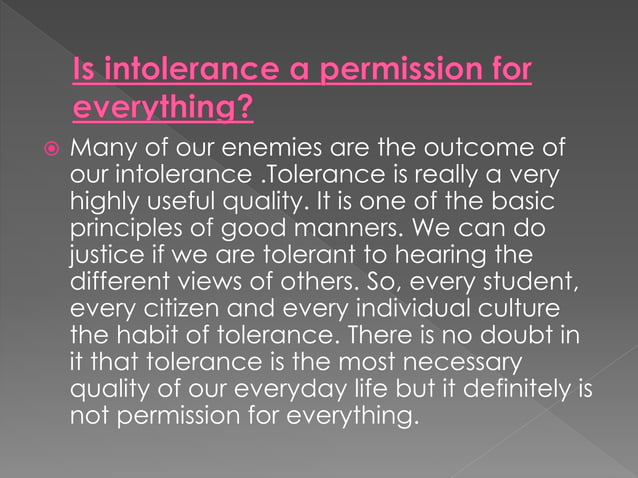 Is intolerance a permission for everything?

Many of our enemies are the outcome of our intolerance .Tolerance is really a very highly useful quality. It is one of the basic principles of good manners. We can do justice if we are tolerant to hearing the different views of others. So, every student, every citizen and every individual culture the habit of tolerance. There is no doubt in it that tolerance is the most necessary quality of our everyday life but it definitely is not permission for everything.